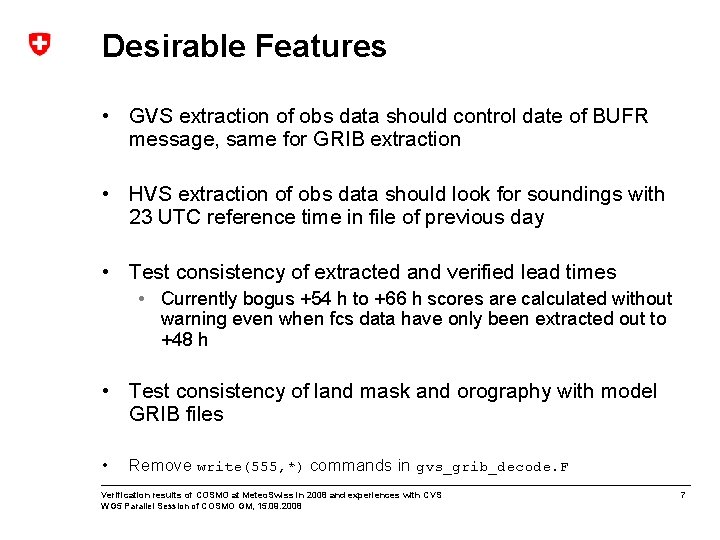 Desirable Features

• GVS extraction of obs data should control date of BUFR message, same for GRIB extraction

• HVS extraction of obs data should look for soundings with 23 UTC reference time in file of previous day

• Test consistency of extracted and verified lead times
  • Currently bogus +54 h to +66 h scores are calculated without warning even when fcs data have only been extracted out to +48 h

• Test consistency of land mask and orography with model GRIB files

• Remove write(555,*) commands in gvs_grib_decode.F

Verification results of COSMO at MeteoSwiss in 2008 and experiences with CVS
WG5 Parallel Session of COSMO GM, 15.09.2008

7